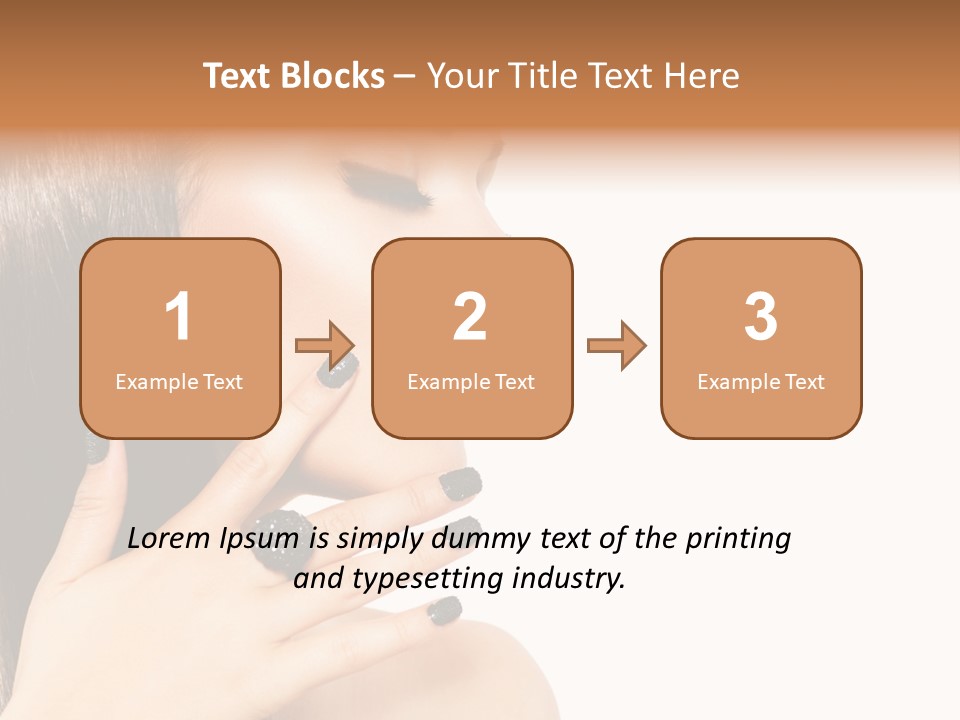 Text Blocks – Your Title Text Here

1
Example Text

2
Example Text

3
Example Text

Lorem Ipsum is simply dummy text of the printing and typesetting industry.